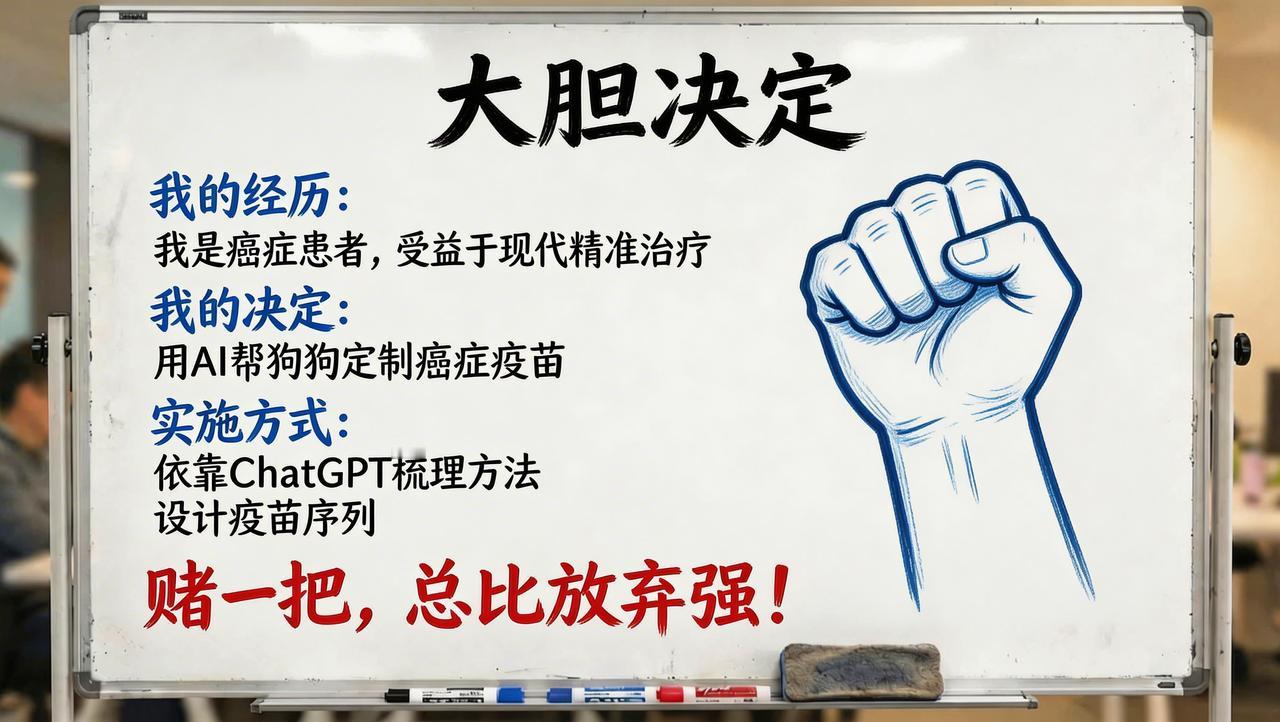 大胆决定

我的经历：
我是癌症患者，受益于现代精准治疗

我的决定：
用AI帮狗狗定制癌症疫苗

实施方式：
依靠ChatGPT梳理方法
设计疫苗序列

赌一把，总比放弃强！